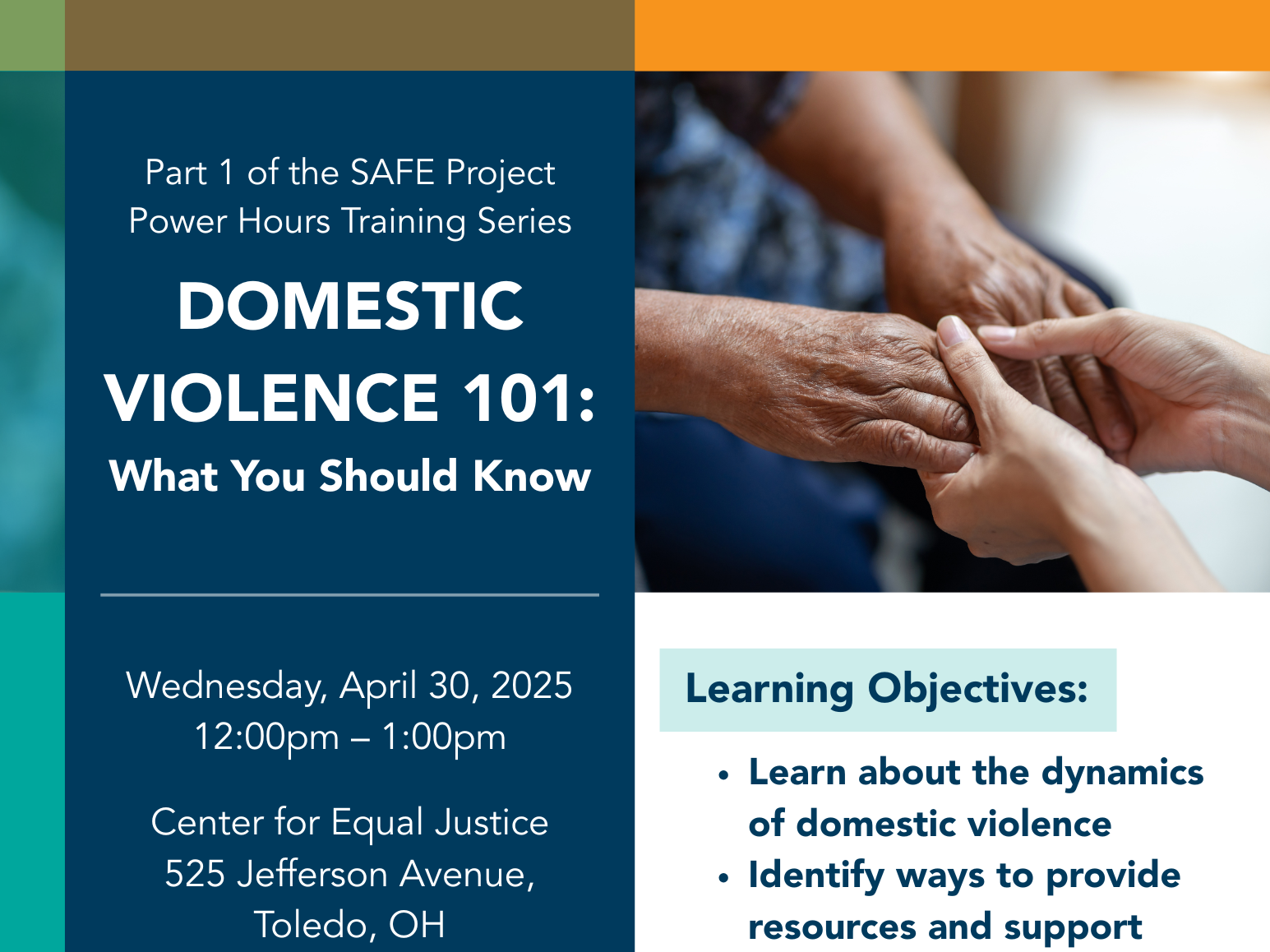 Part 1 of the SAFE Project Power Hours Training Series

DOMESTIC VIOLENCE 101:

What You Should Know

Wednesday, April 30, 2025
12:00pm – 1:00pm

Center for Equal Justice
525 Jefferson Avenue,
Toledo, OH

Learning Objectives:

• Learn about the dynamics of domestic violence
• Identify ways to provide resources and support